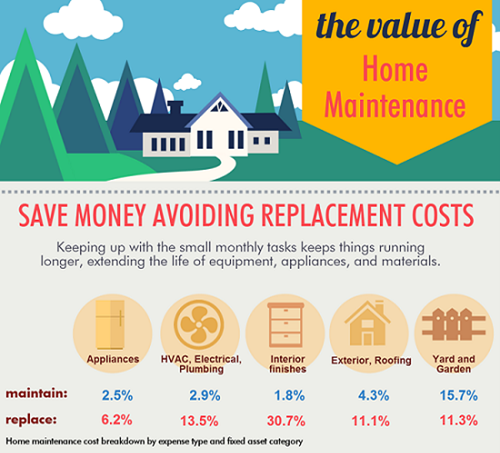 the value of
Home Maintenance

SAVE MONEY AVOIDING REPLACEMENT COSTS

Keeping up with the small monthly tasks keeps things running longer, extending the life of equipment, appliances, and materials.

| | Appliances | HVAC, Electrical, Plumbing | Interior finishes | Exterior, Roofing | Yard and Garden |
|---|---|---|---|---|---|
| maintain: | 2.5% | 2.9% | 1.8% | 4.3% | 15.7% |
| replace: | 6.2% | 13.5% | 30.7% | 11.1% | 11.3% |

Home maintenance cost breakdown by expense type and fixed asset category